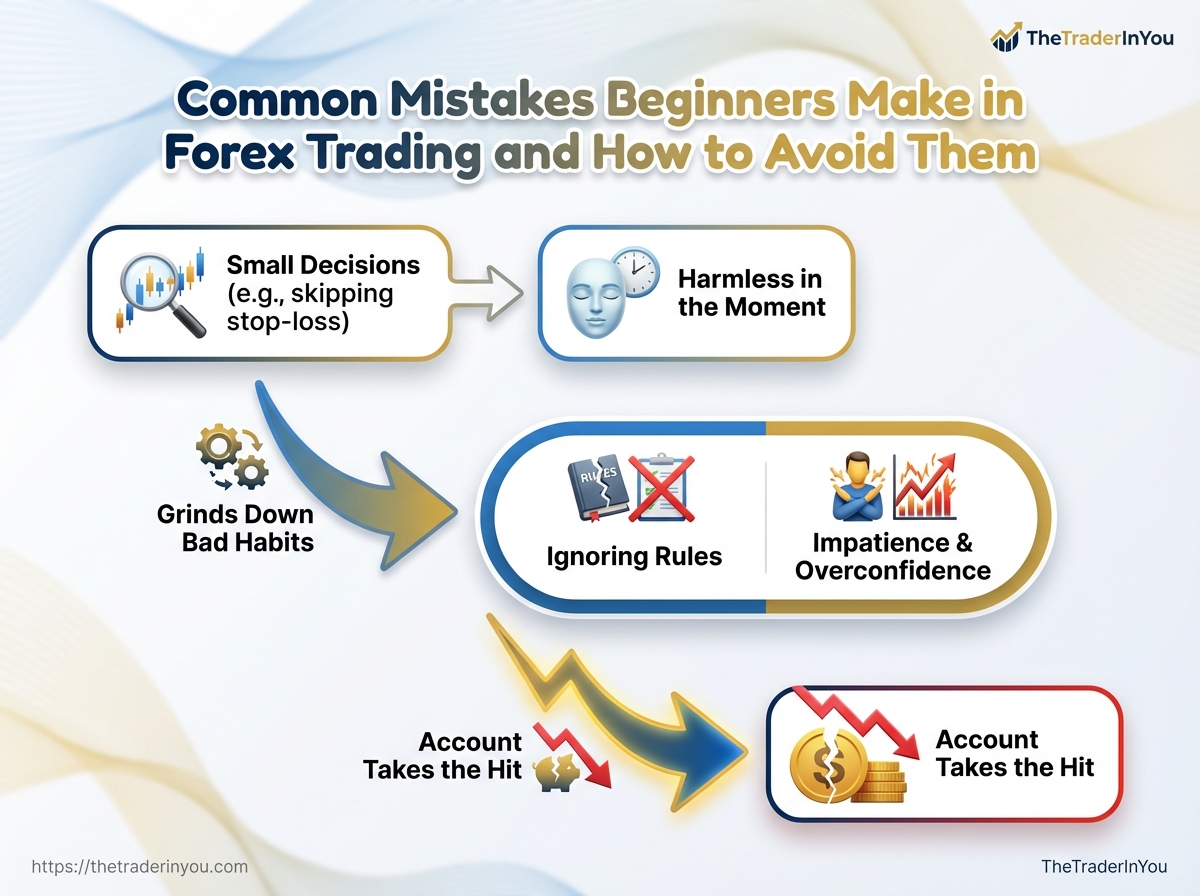 TheTraderInYou

Common Mistakes Beginners Make in Forex Trading and How to Avoid Them

Small Decisions (e.g., skipping stop-loss)

Harmless in the Moment

Grinds Down Bad Habits

RULES

Ignoring Rules

Impatience & Overconfidence

Account Takes the Hit

Account Takes the Hit

https://thetraderinyou.com

TheTraderInYou